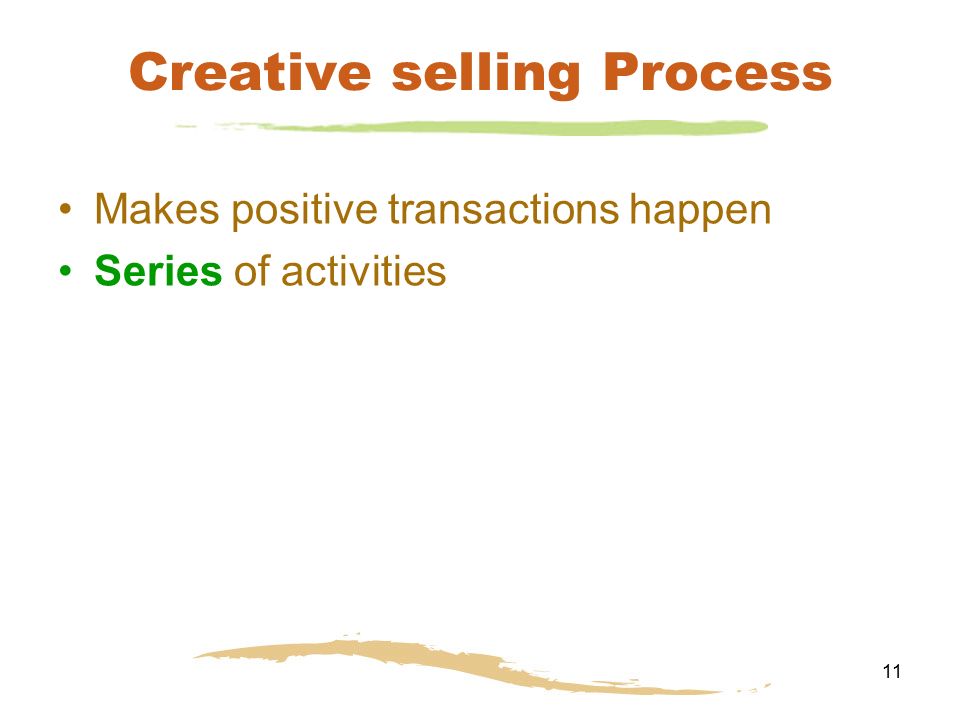 Creative selling Process

• Makes positive transactions happen
• Series of activities

11